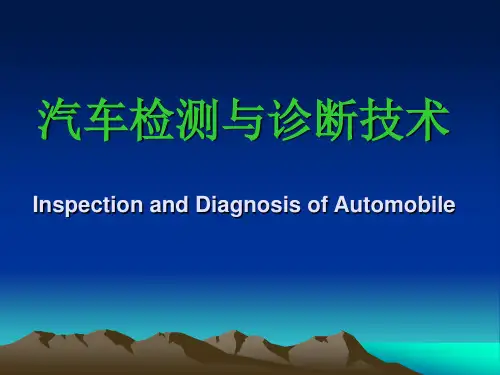 汽车检测与诊断技术

Inspection and Diagnosis of Automobile